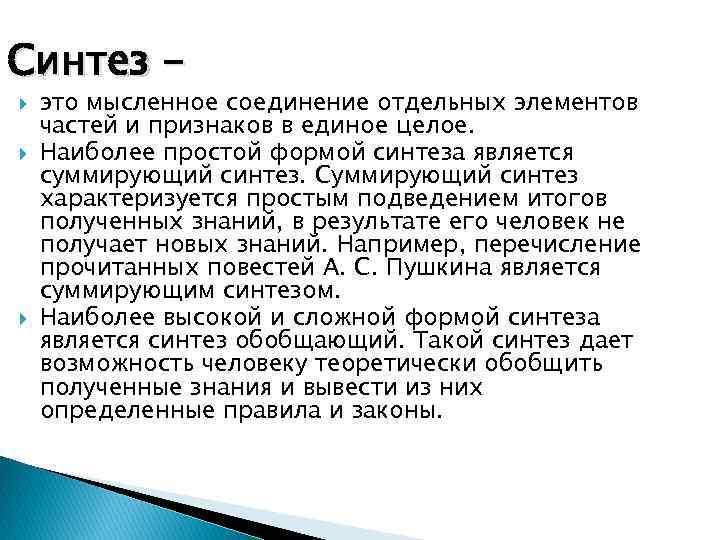 Синтез –

это мысленное соединение отдельных элементов частей и признаков в единое целое.

Наиболее простой формой синтеза является суммирующий синтез. Суммирующий синтез характеризуется простым подведением итогов полученных знаний, в результате его человек не получает новых знаний. Например, перечисление прочитанных повестей А. С. Пушкина является суммирующим синтезом.

Наиболее высокой и сложной формой синтеза является синтез обобщающий. Такой синтез дает возможность человеку теоретически обобщить полученные знания и вывести из них определенные правила и законы.